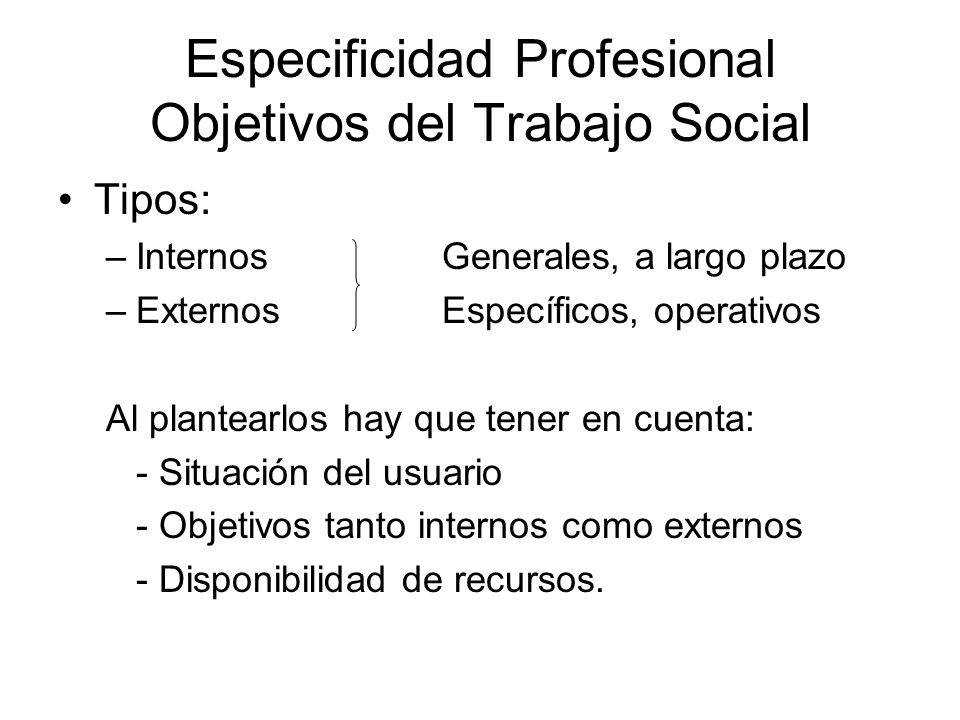 Especificidad Profesional
Objetivos del Trabajo Social

• Tipos:
– Internos Generales, a largo plazo
– Externos Específicos, operativos

Al plantearlos hay que tener en cuenta:
- Situación del usuario
- Objetivos tanto internos como externos
- Disponibilidad de recursos.